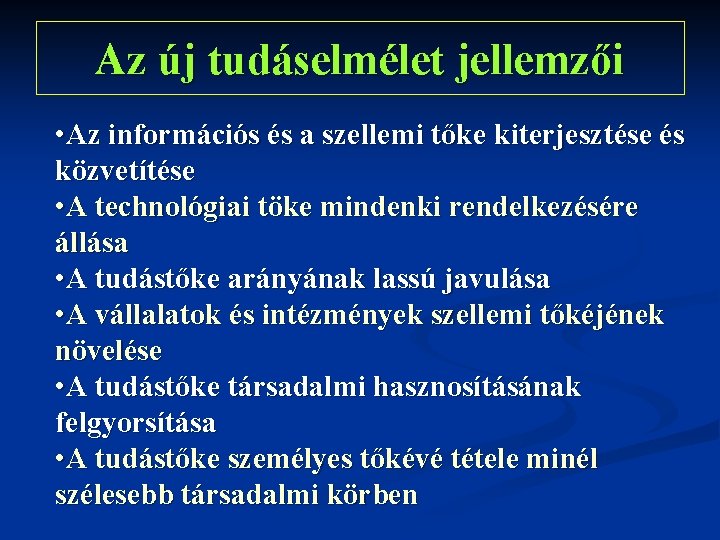 Az új tudáselmélet jellemzői

•Az információs és a szellemi tőke kiterjesztése és közvetítése
•A technológiai töke mindenki rendelkezésére állása
•A tudástőke arányának lassú javulása
•A vállalatok és intézmények szellemi tőkéjének növelése
•A tudástőke társadalmi hasznosításának felgyorsítása
•A tudástőke személyes tőkévé tétele minél szélesebb társadalmi körben